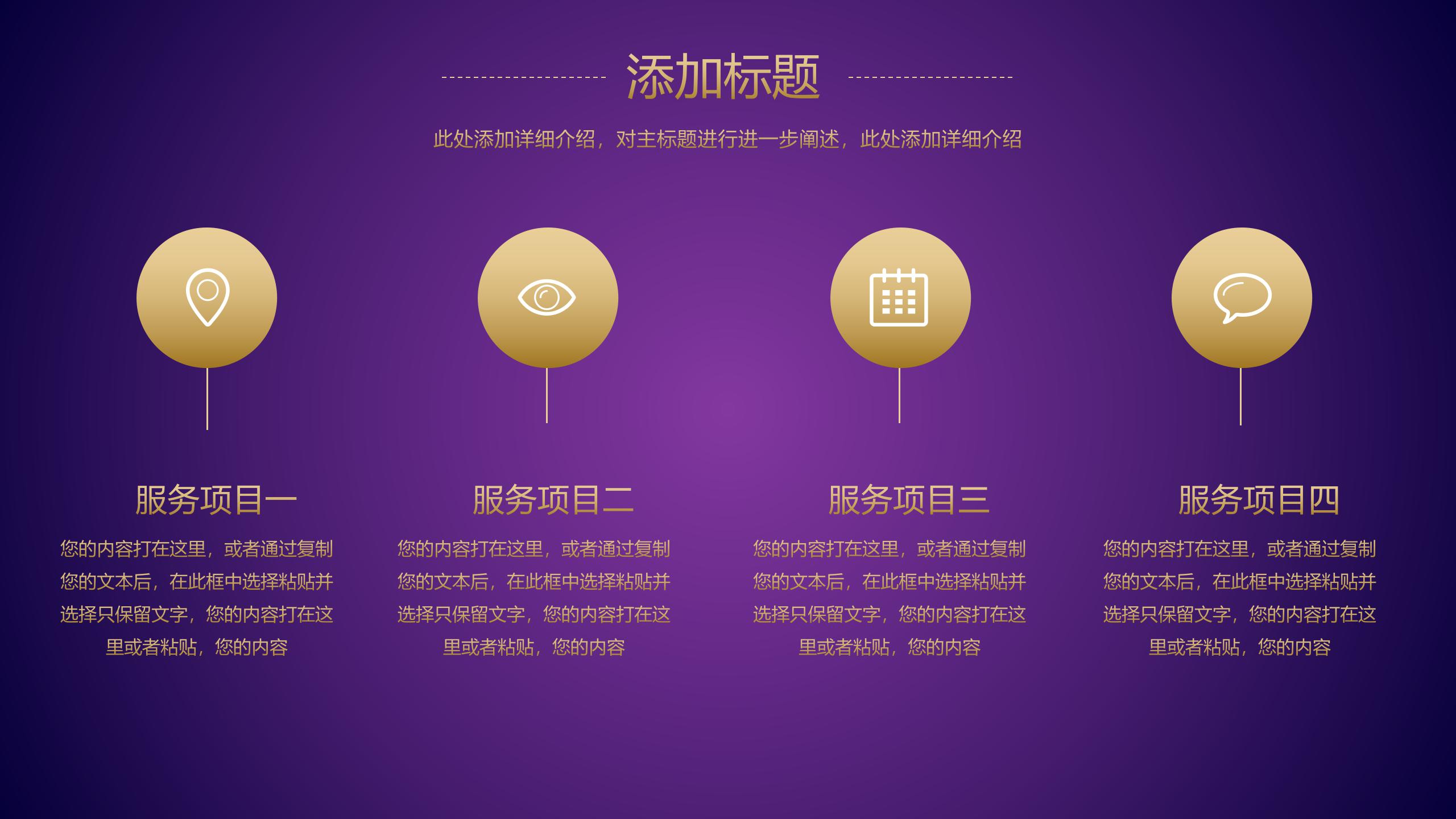 添加标题

此处添加详细介绍，对主标题进行进一步阐述，此处添加详细介绍

服务项目一

您的内容打在这里，或者通过复制您的文本后，在此框中选择粘贴并选择只保留文字，您的内容打在这里或者粘贴，您的内容

服务项目二

您的内容打在这里，或者通过复制您的文本后，在此框中选择粘贴并选择只保留文字，您的内容打在这里或者粘贴，您的内容

服务项目三

您的内容打在这里，或者通过复制您的文本后，在此框中选择粘贴并选择只保留文字，您的内容打在这里或者粘贴，您的内容

服务项目四

您的内容打在这里，或者通过复制您的文本后，在此框中选择粘贴并选择只保留文字，您的内容打在这里或者粘贴，您的内容